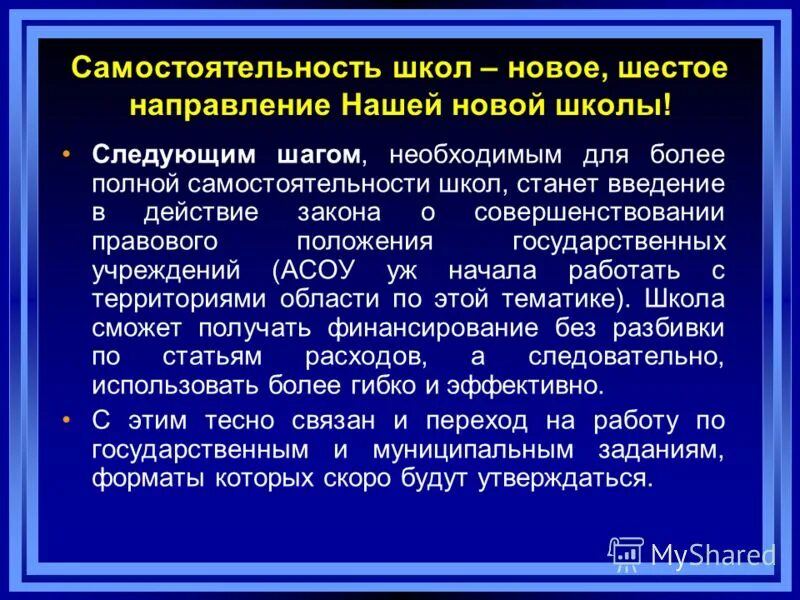 Самостоятельность школ – новое, шестое направление Нашей новой школы!

• Следующим шагом, необходимым для более полной самостоятельности школ, станет введение в действие закона о совершенствовании правового положения государственных учреждений (АСОУ уж начала работать с территориями области по этой тематике). Школа сможет получать финансирование без разбивки по статьям расходов, а следовательно, использовать более гибко и эффективно.

• С этим тесно связан и переход на работу по государственным и муниципальным заданиям, форматы которых скоро будут утверждаться.

MyShared